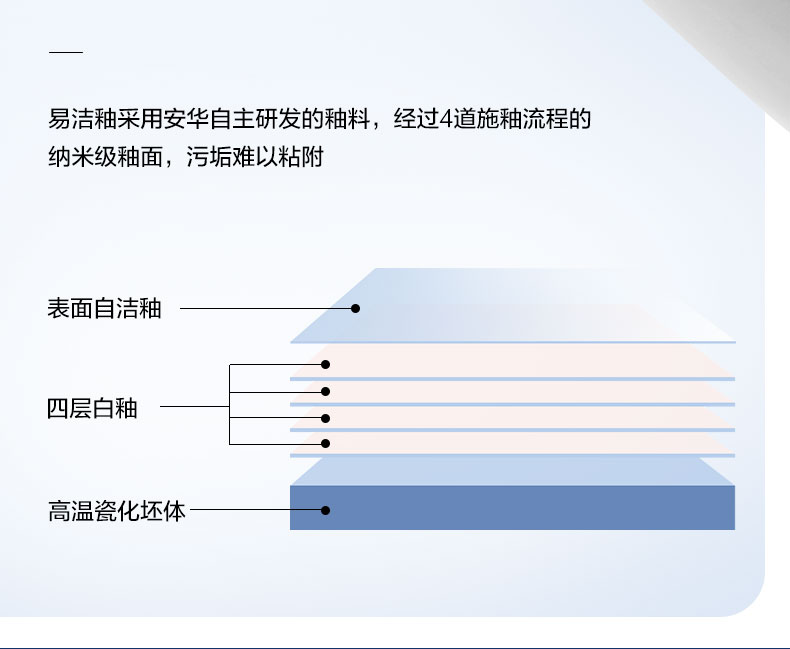 易洁釉采用安华自主研发的釉料，经过4道施釉流程的纳米级釉面，污垢难以粘附

表面自洁釉

四层白釉

高温瓷化坯体